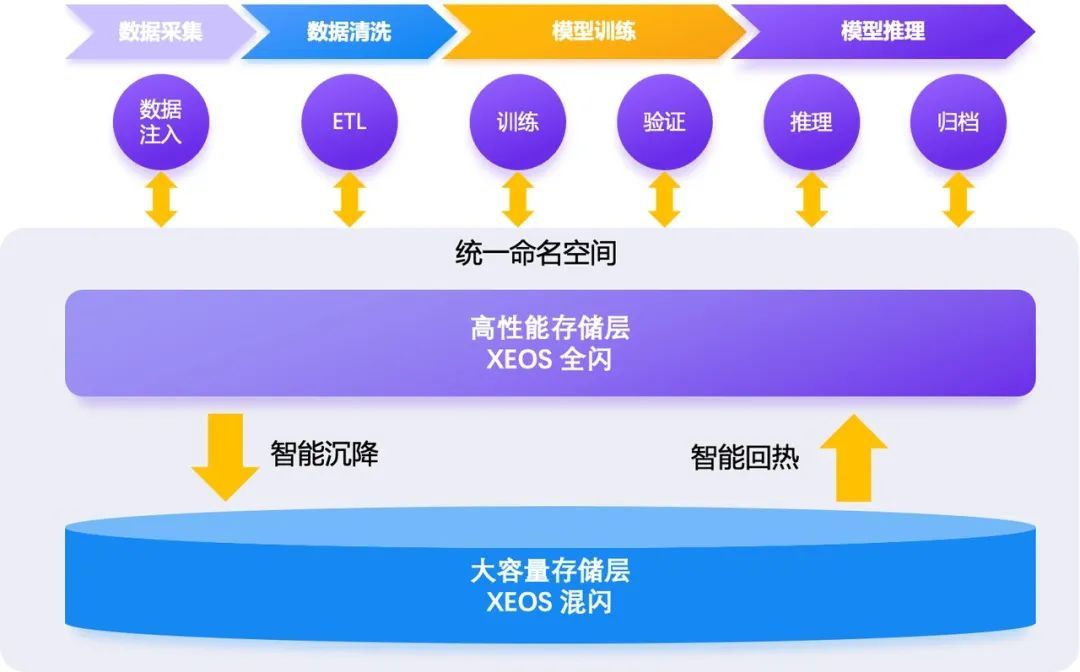 数据采集
数据清洗
模型训练
模型推理

数据注入
ETL
训练
验证
推理
归档

统一命名空间

高性能存储层
XEOS 全闪

智能沉降
智能回热

大容量存储层
XEOS 混闪